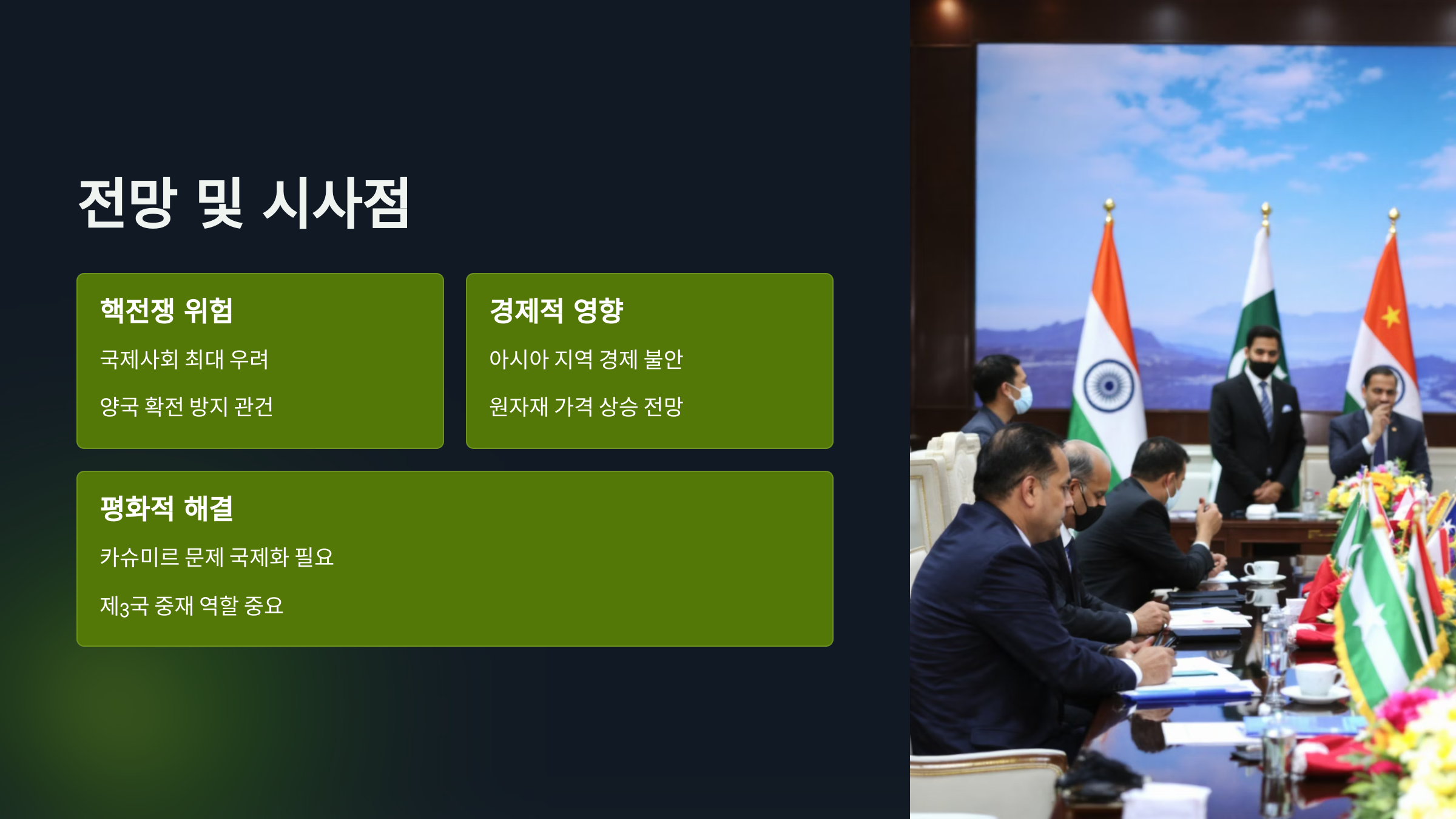 전망 및 시사점

핵전쟁 위험

국제사회 최대 우려

양국 확전 방지 관건

경제적 영향

아시아 지역 경제 불안

원자재 가격 상승 전망

평화적 해결

카슈미르 문제 국제화 필요

제3국 중재 역할 중요